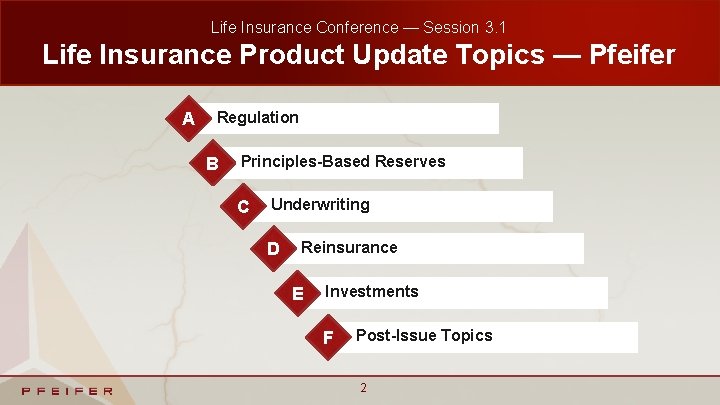 Life Insurance Conference — Session 3.1

Life Insurance Product Update Topics — Pfeifer

A Regulation

B Principles-Based Reserves

C Underwriting

D Reinsurance

E Investments

F Post-Issue Topics

PFEIFER

2